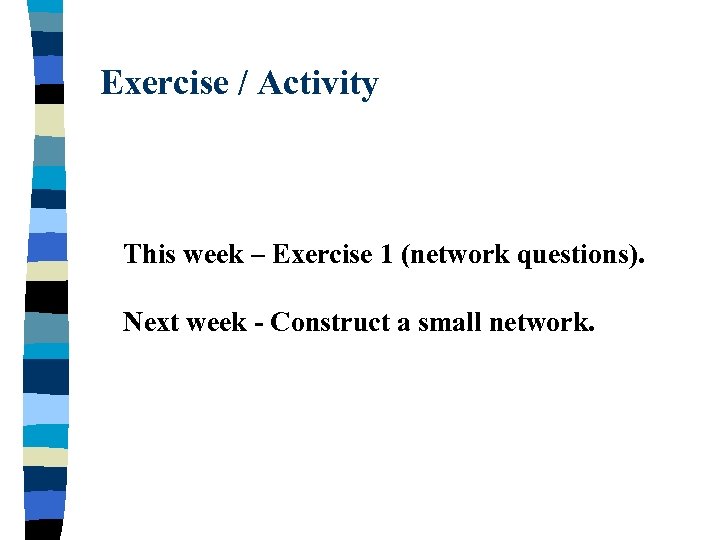 Exercise / Activity

This week – Exercise 1 (network questions).

Next week - Construct a small network.